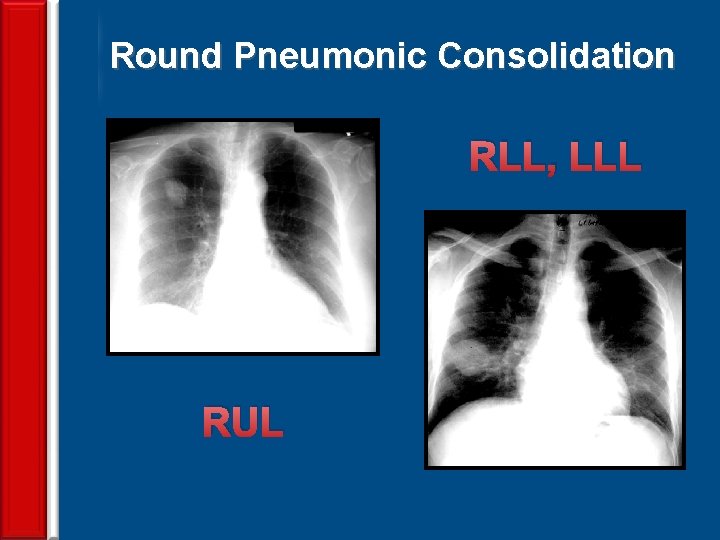 Round Pneumonic Consolidation

RLL, LLL

RUL